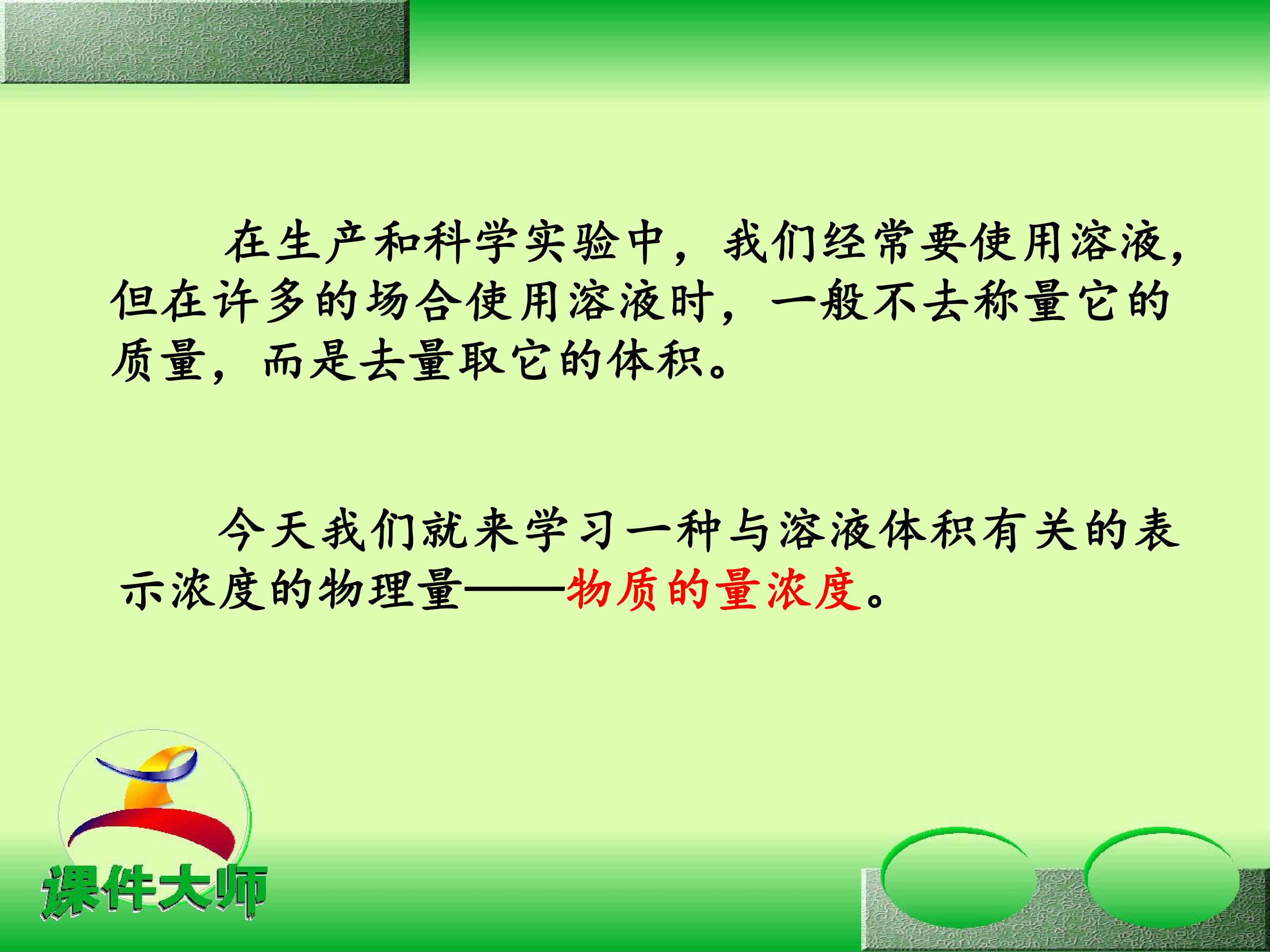 在生产和科学实验中，我们经常要使用溶液，但在许多的场合使用溶液时，一般不去称量它的质量，而是去量取它的体积。

今天我们就来学习一种与溶液体积有关的表示浓度的物理量——物质的量浓度。

课件大师